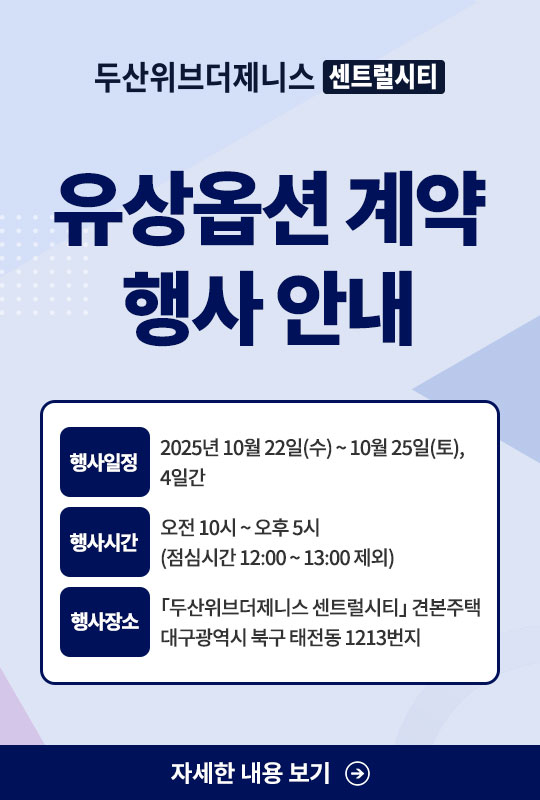 두산위브더제니스 센트럴시티

유상옵션 계약 행사 안내

행사일정 2025년 10월 22일(수) ~ 10월 25일(토), 4일간

행사시간 오전 10시 ~ 오후 5시 (점심시간 12:00 ~ 13:00 제외)

행사장소 「두산위브더제니스 센트럴시티」 견본주택 대구광역시 북구 태전동 1213번지

자세한 내용 보기